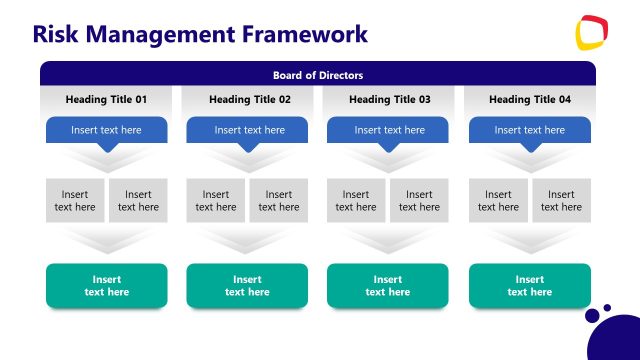 Risk Management Framework

Board of Directors

Heading Title 01

Insert text here

Insert text here

Insert text here

Insert text here

Heading Title 02

Insert text here

Insert text here

Insert text here

Insert text here

Heading Title 03

Insert text here

Insert text here

Insert text here

Insert text here

Heading Title 04

Insert text here

Insert text here

Insert text here

Insert text here